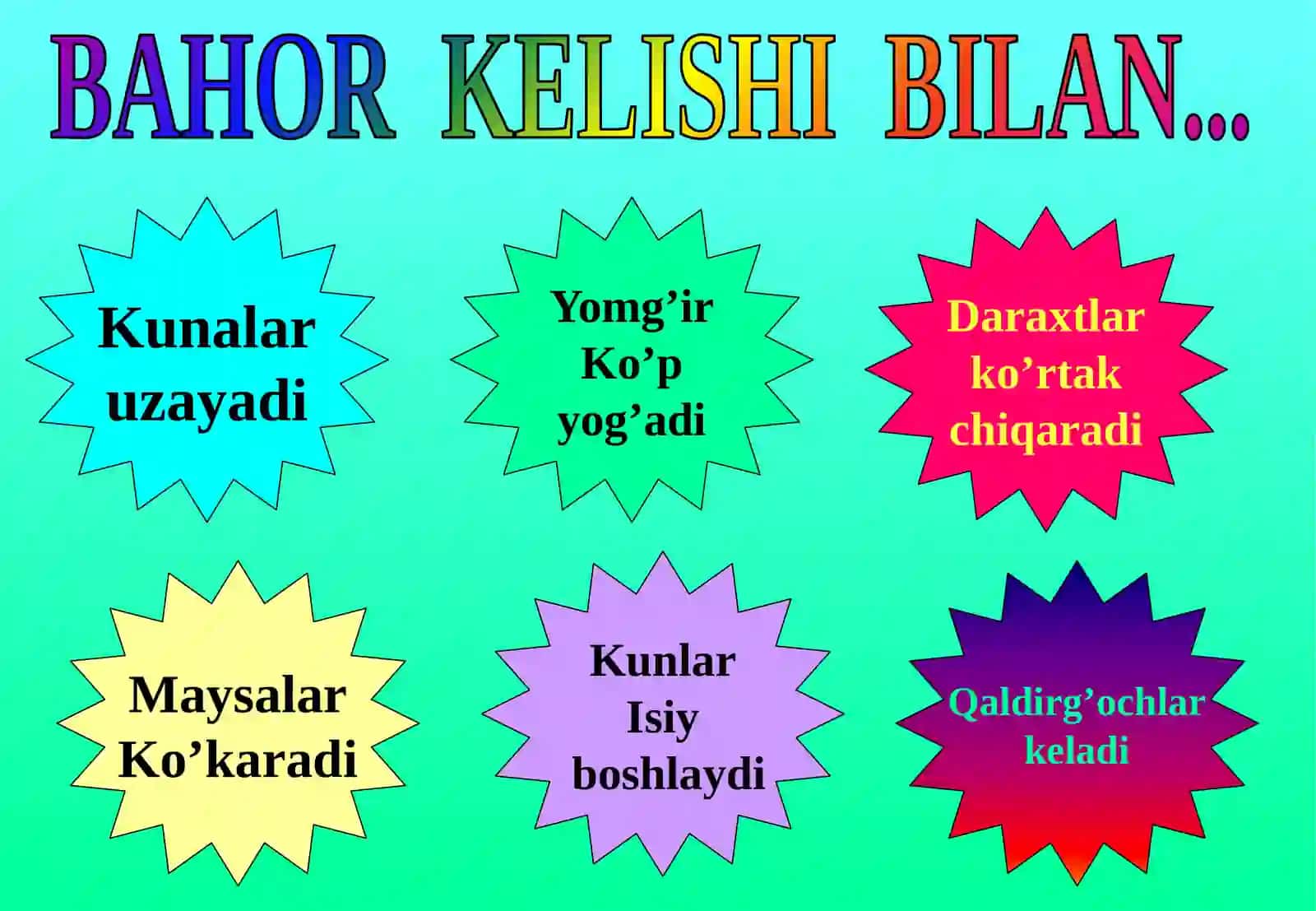 BAHOR KELISHI BILAN...

Kunalar uzayadi

Yomg’ir Ko’p yog’adi

Daraxtlar ko’rtak chiqaradi

Maysalar Ko’karadi

Kunlar Isiy boshlaydi

Qaldirg’ochlar keladi